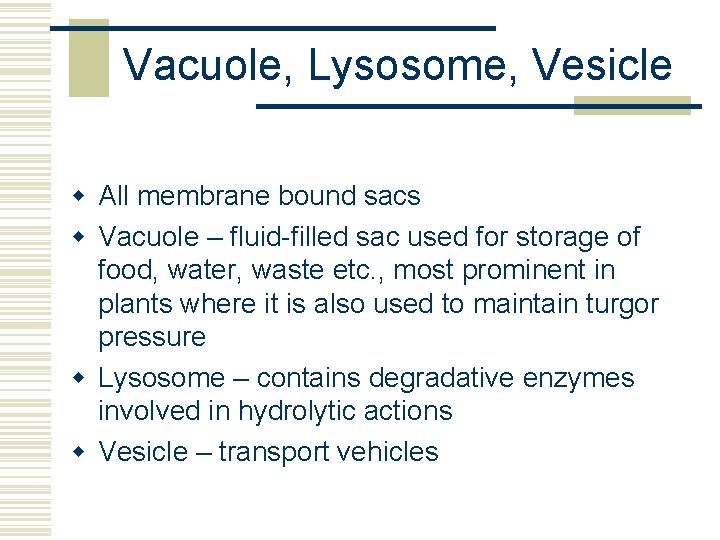 Vacuole, Lysosome, Vesicle

- All membrane bound sacs
- Vacuole – fluid-filled sac used for storage of food, water, waste etc., most prominent in plants where it is also used to maintain turgor pressure
- Lysosome – contains degradative enzymes involved in hydrolytic actions
- Vesicle – transport vehicles